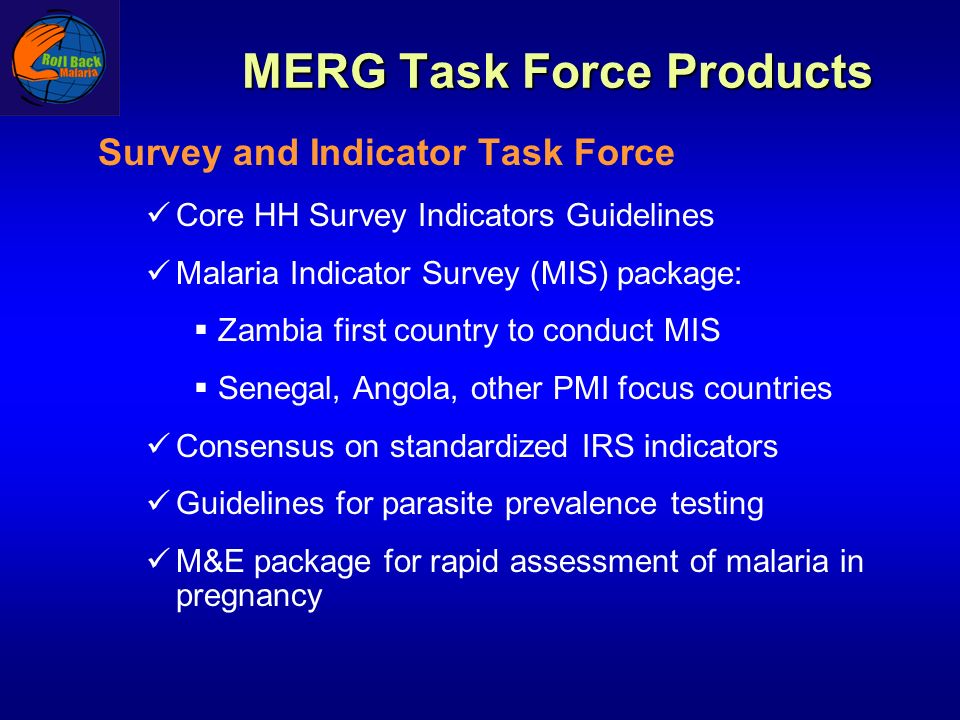 Roll Back Malaria

MERG Task Force Products

Survey and Indicator Task Force

✓ Core HH Survey Indicators Guidelines

✓ Malaria Indicator Survey (MIS) package:

▪ Zambia first country to conduct MIS

▪ Senegal, Angola, other PMI focus countries

✓ Consensus on standardized IRS indicators

✓ Guidelines for parasite prevalence testing

✓ M&E package for rapid assessment of malaria in pregnancy